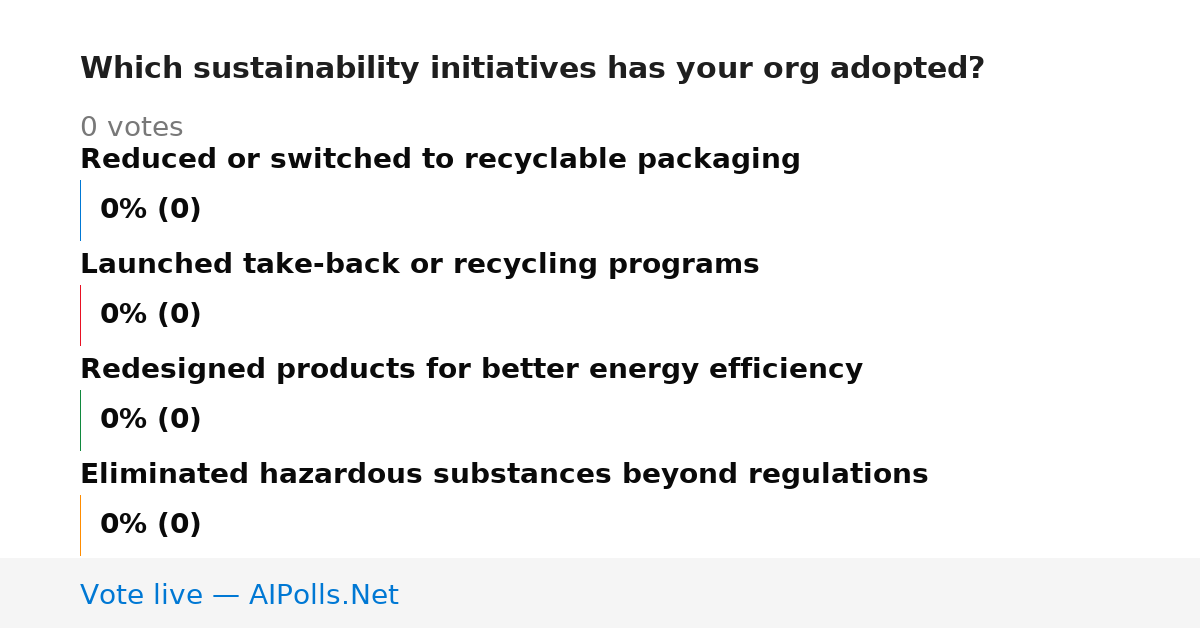 Which sustainability initiatives has your org adopted?

0 votes

Reduced or switched to recyclable packaging

0% (0)

Launched take-back or recycling programs

0% (0)

Redesigned products for better energy efficiency

0% (0)

Eliminated hazardous substances beyond regulations

0% (0)

Vote live — AIPolls.Net